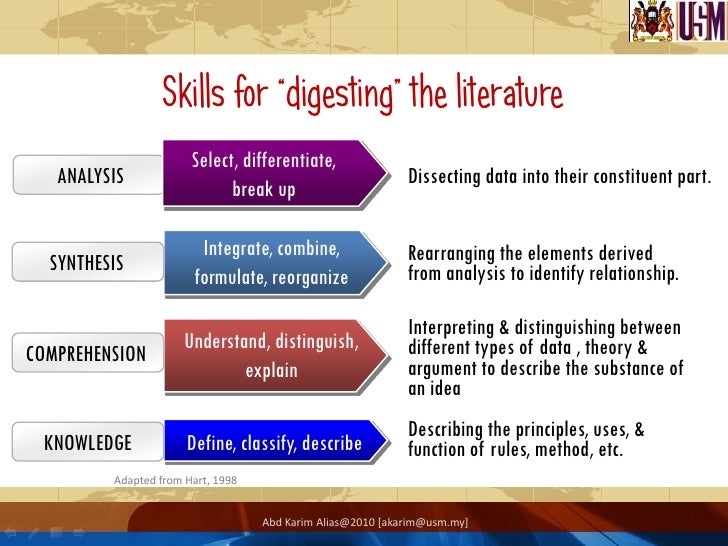 USM

Skills for "digesting" the literature

ANALYSIS

Select, differentiate, break up

Dissecting data into their constituent part.

SYNTHESIS

Integrate, combine, formulate, reorganize

Rearranging the elements derived from analysis to identify relationship.

COMPREHENSION

Understand, distinguish, explain

Interpreting & distinguishing between different types of data , theory & argument to describe the substance of an idea

KNOWLEDGE

Define, classify, describe

Describing the principles, uses, & function of rules, method, etc.

Adapted from Hart, 1998

Abd Karim Alias@2010 [akarim@usm.my]